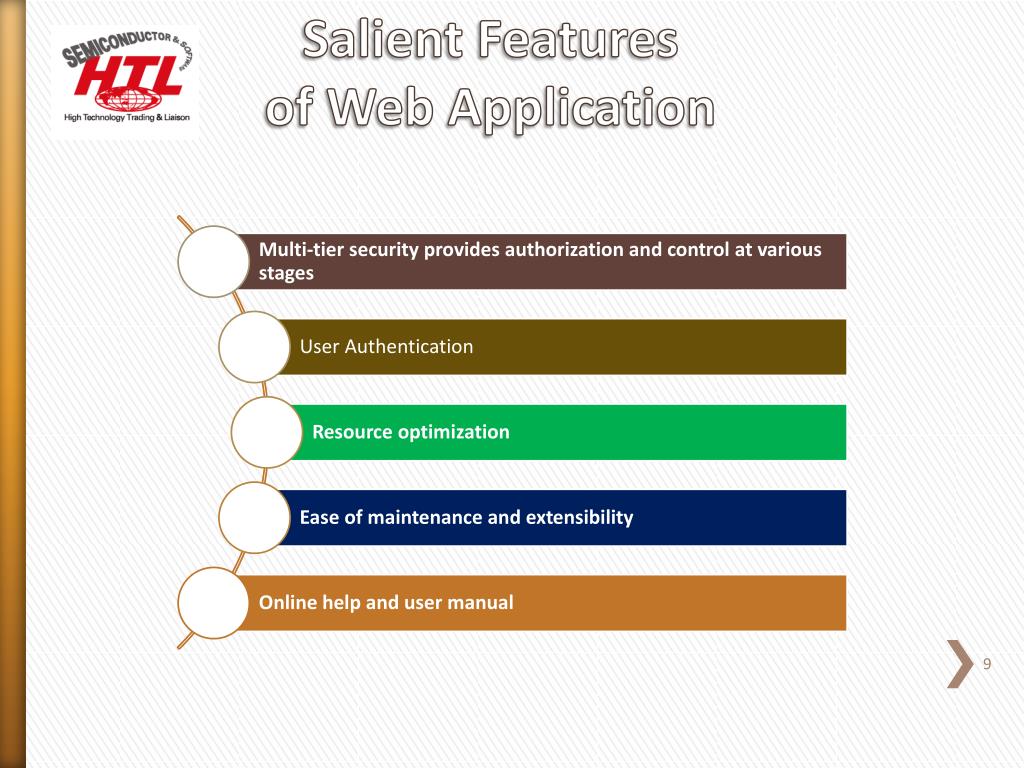 SEMICONDUCTOR & SOFTWARE
HTL
High Technology Trading & Liaison

Salient Features of Web Application

Multi-tier security provides authorization and control at various stages

User Authentication

Resource optimization

Ease of maintenance and extensibility

Online help and user manual

9